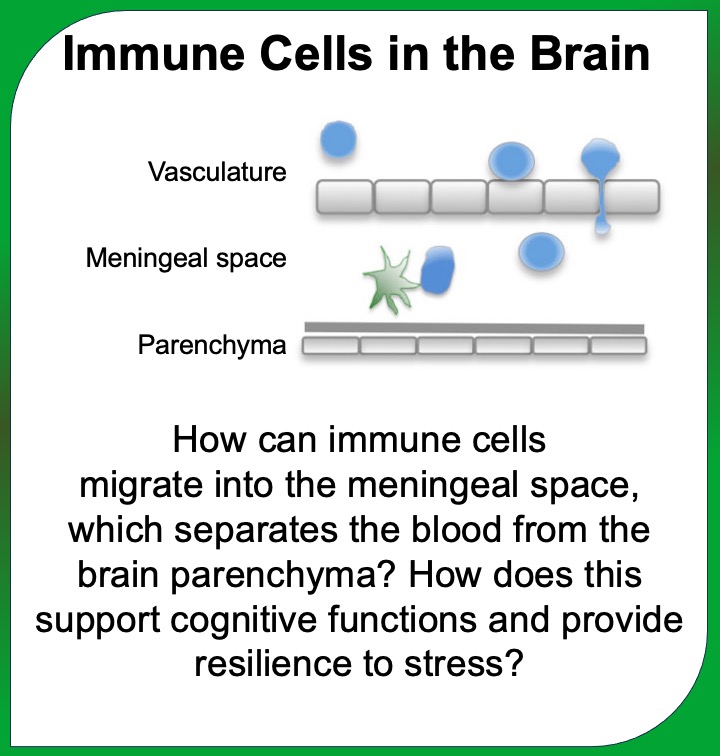 Immune Cells in the Brain

Vasculature

Meningeal space

Parenchyma

How can immune cells migrate into the meningeal space, which separates the blood from the brain parenchyma? How does this support cognitive functions and provide resilience to stress?